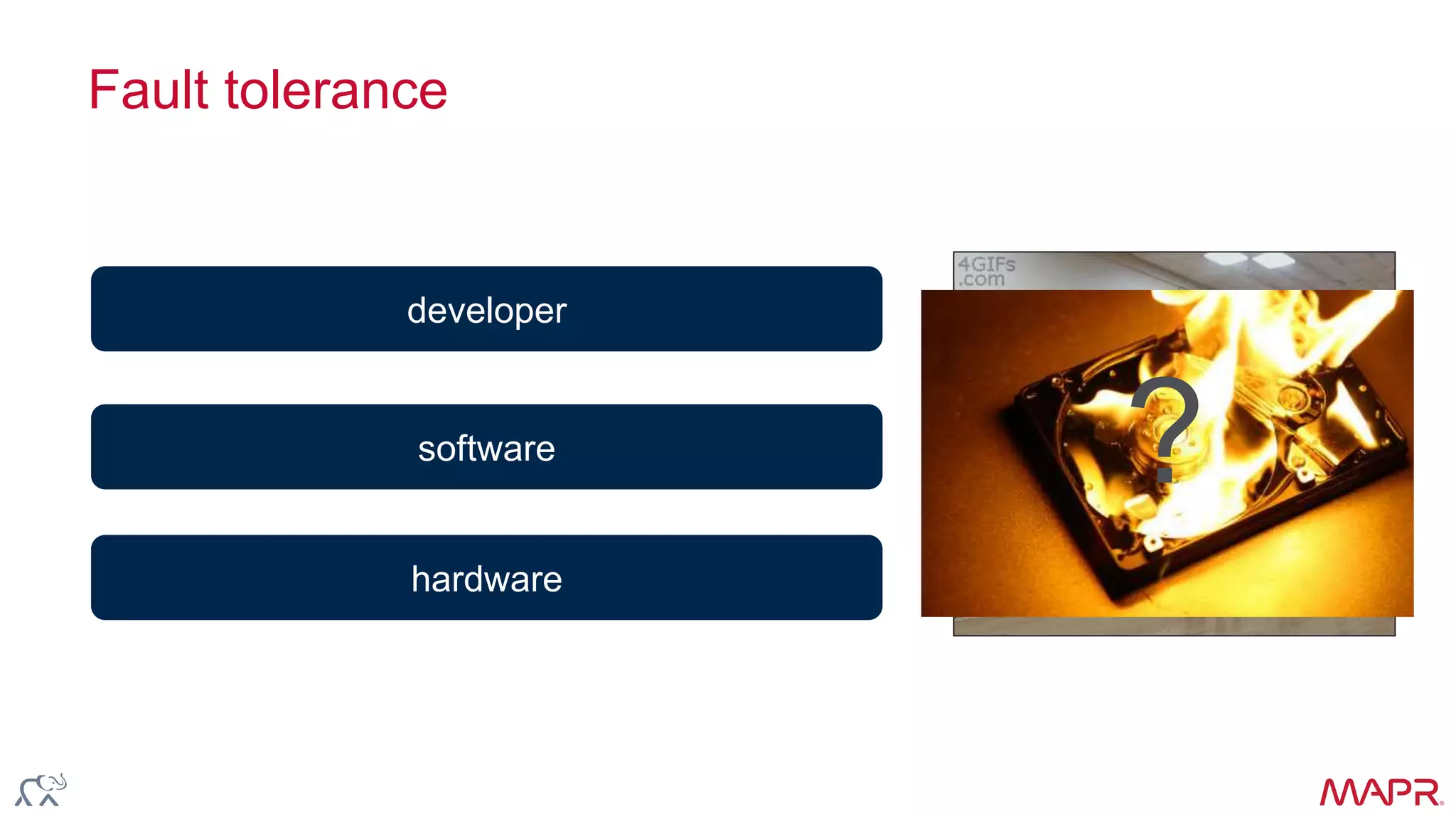 Fault tolerance

developer

software

hardware

4GIFs
.com

?

MAPR